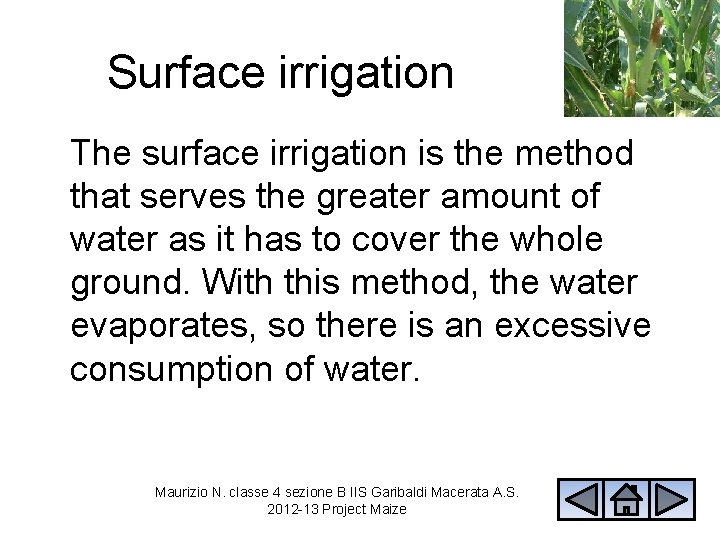 Surface irrigation

The surface irrigation is the method that serves the greater amount of water as it has to cover the whole ground. With this method, the water evaporates, so there is an excessive consumption of water.

Maurizio N. classe 4 sezione B IIS Garibaldi Macerata A.S. 2012-13 Project Maize